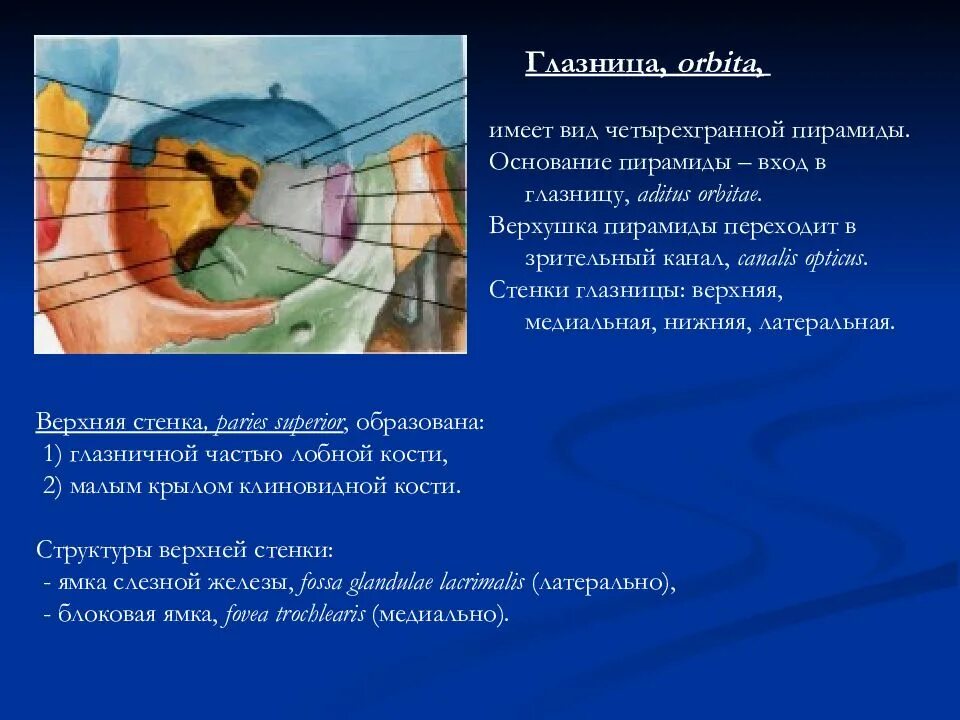 Глазница, orbita,

имеет вид четырехгранной пирамиды.
Основание пирамиды – вход в глазницу, aditus orbitae.
Верхушка пирамиды переходит в зрительный канал, canalis opticus.
Стенки глазницы: верхняя, медиальная, нижняя, латеральная.

Верхняя стенка, paries superior, образована:
1) глазничной частью лобной кости,
2) малым крылом клиновидной кости.

Структуры верхней стенки:
- ямка слезной железы, fossa glandulae lacrimalis (латерально),
- блоковая ямка, fovea trochlearis (медиально).